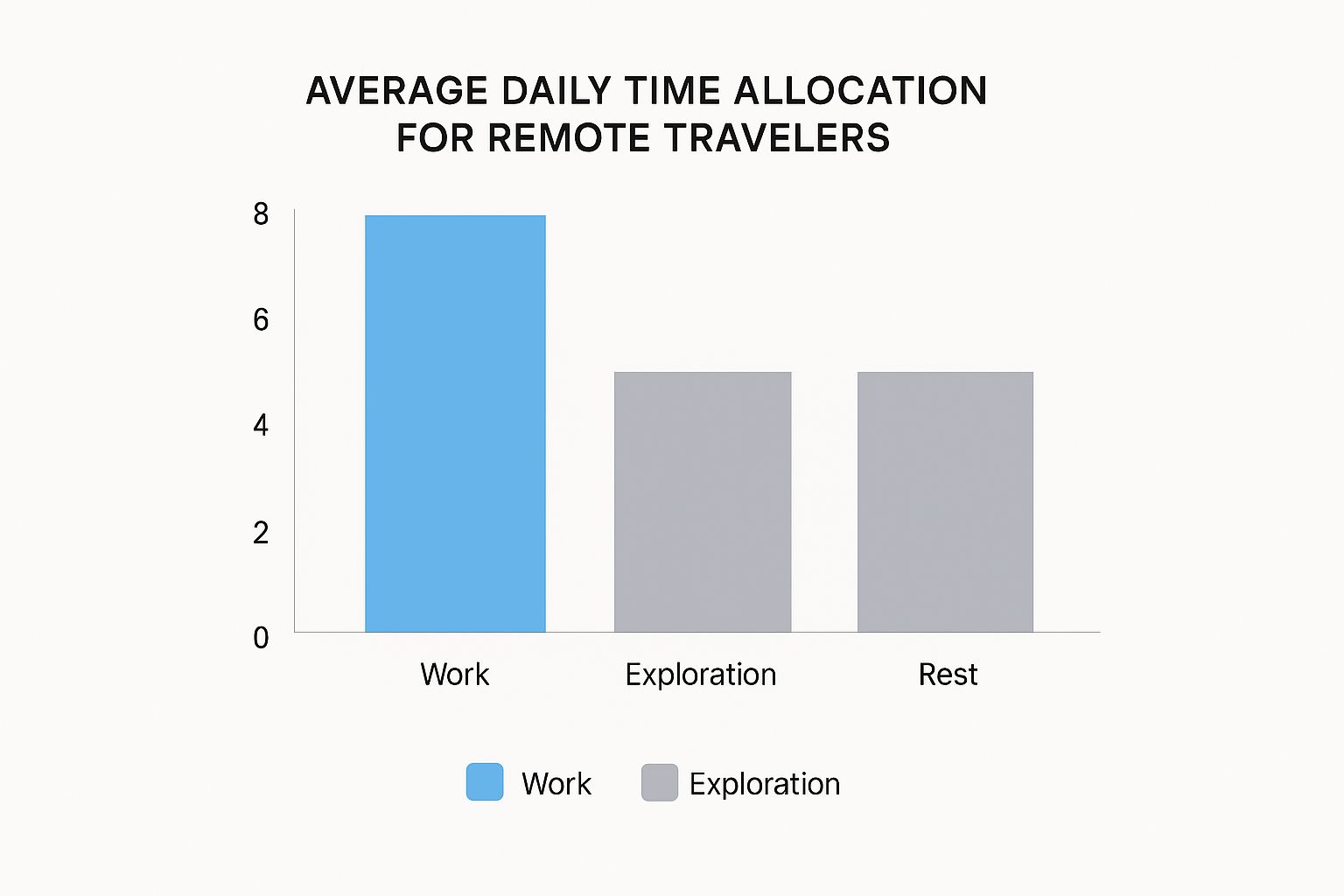 AVERAGE DAILY TIME ALLOCATION FOR REMOTE TRAVELERS

8
6
4
2
0

Work
Exploration
Rest

Work
Exploration